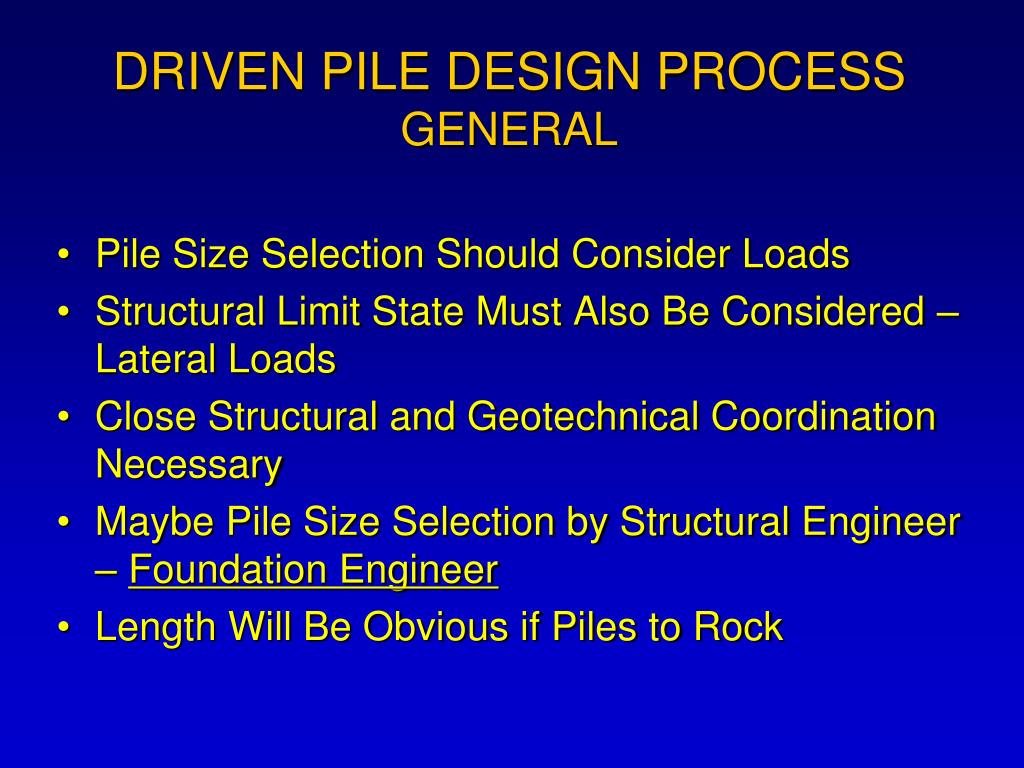 DRIVEN PILE DESIGN PROCESS
GENERAL

• Pile Size Selection Should Consider Loads
• Structural Limit State Must Also Be Considered – Lateral Loads
• Close Structural and Geotechnical Coordination Necessary
• Maybe Pile Size Selection by Structural Engineer – Foundation Engineer
• Length Will Be Obvious if Piles to Rock